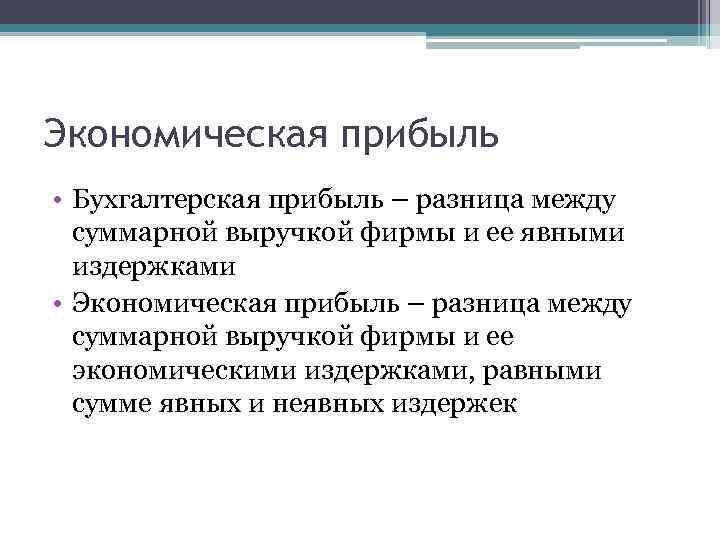 Экономическая прибыль

• Бухгалтерская прибыль – разница между суммарной выручкой фирмы и ее явными издержками
• Экономическая прибыль – разница между суммарной выручкой фирмы и ее экономическими издержками, равными сумме явных и неявных издержек